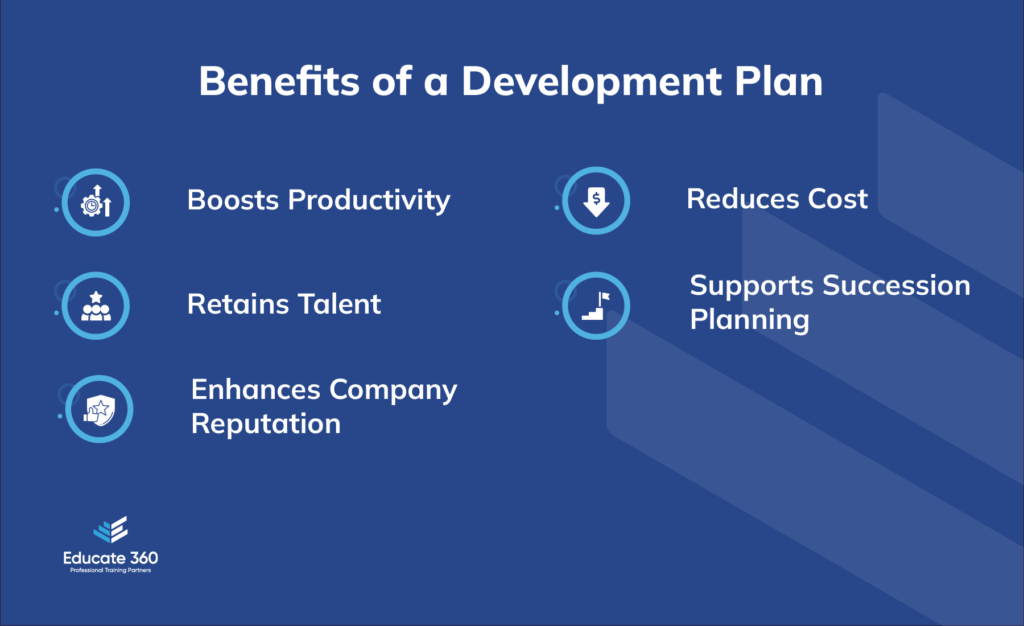 Benefits of a Development Plan

Boosts Productivity

Retains Talent

Enhances Company Reputation

Reduces Cost

Supports Succession Planning

Educate 360
Professional Training Partners